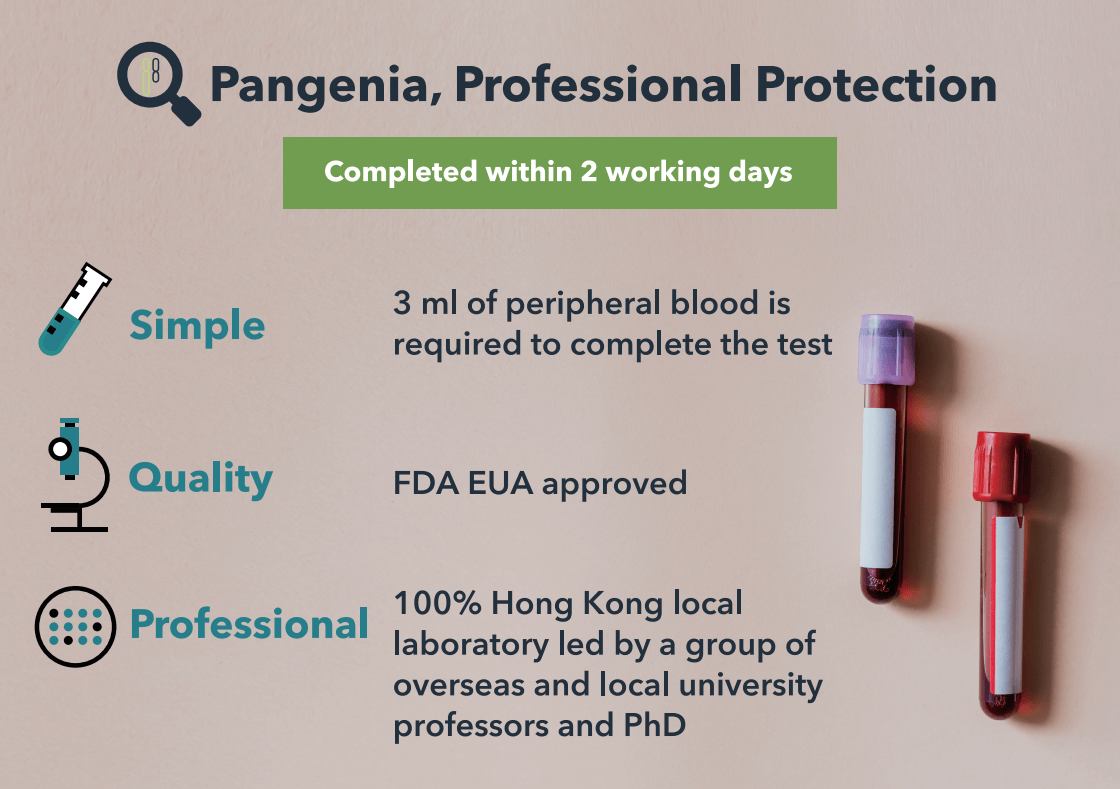 Pangenia, Professional Protection

Completed within 2 working days

Simple

3 ml of peripheral blood is required to complete the test

Quality

FDA EUA approved

Professional

100% Hong Kong local laboratory led by a group of overseas and local university professors and PhD